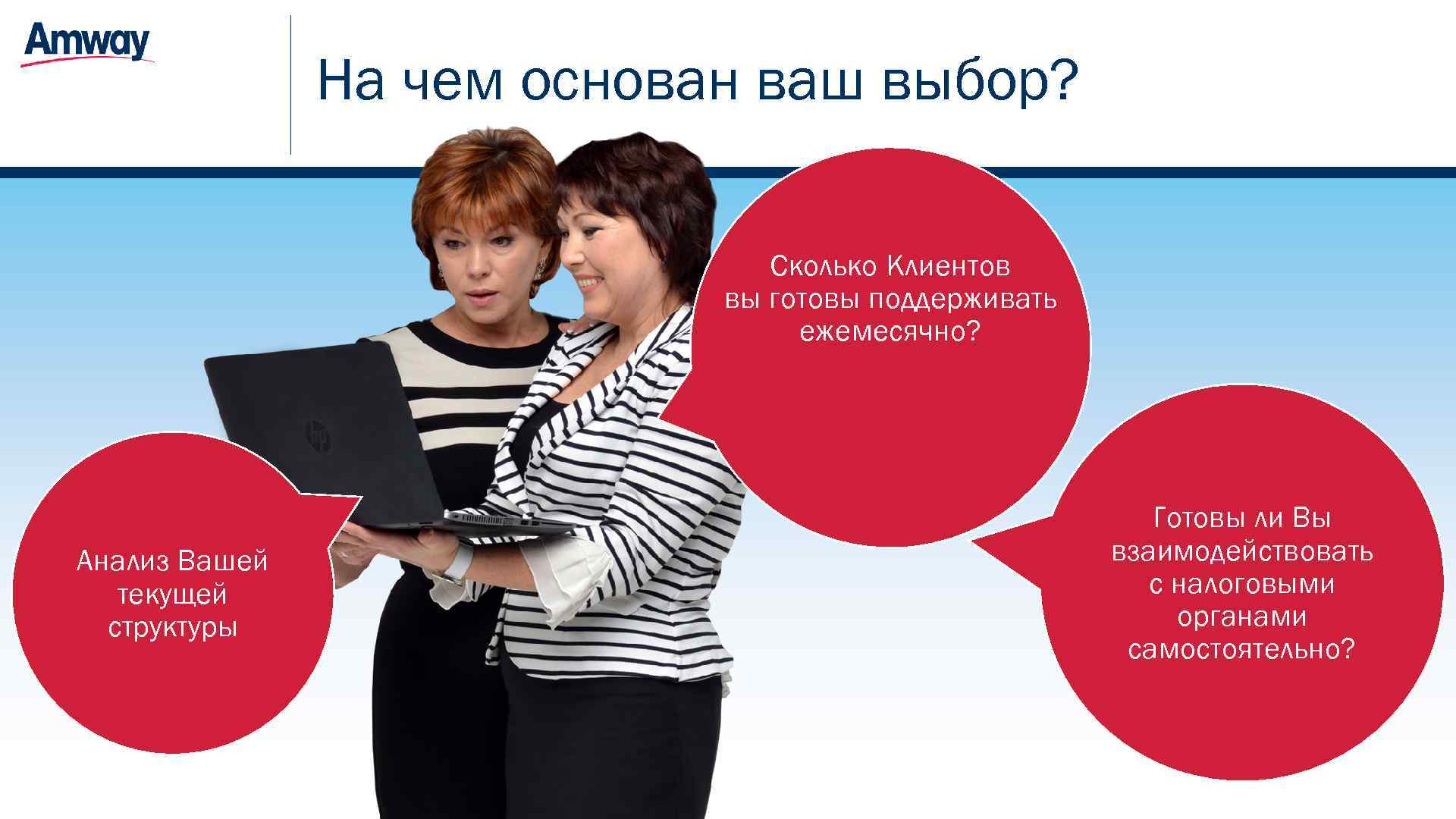 Amway

На чем основан ваш выбор?

Сколько Клиентов вы готовы поддерживать ежемесячно?

Анализ Вашей текущей структуры

Готовы ли Вы взаимодействовать с налоговыми органами самостоятельно?